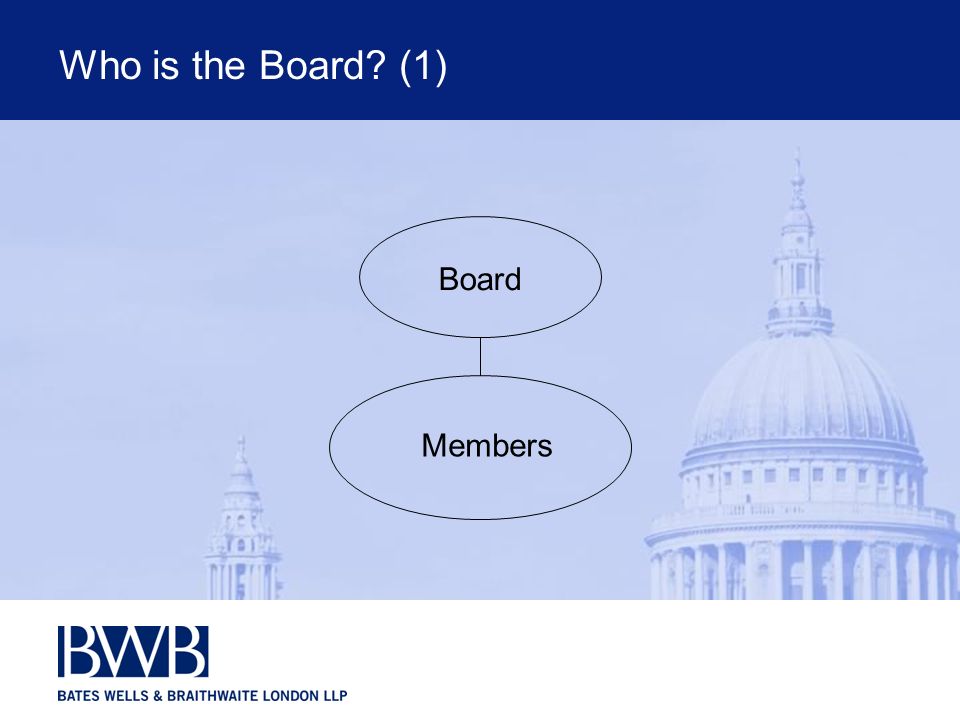 Who is the Board? (1)

Board

Members

BWB

BATES WELLS & BRAITHWAITE LONDON LLP